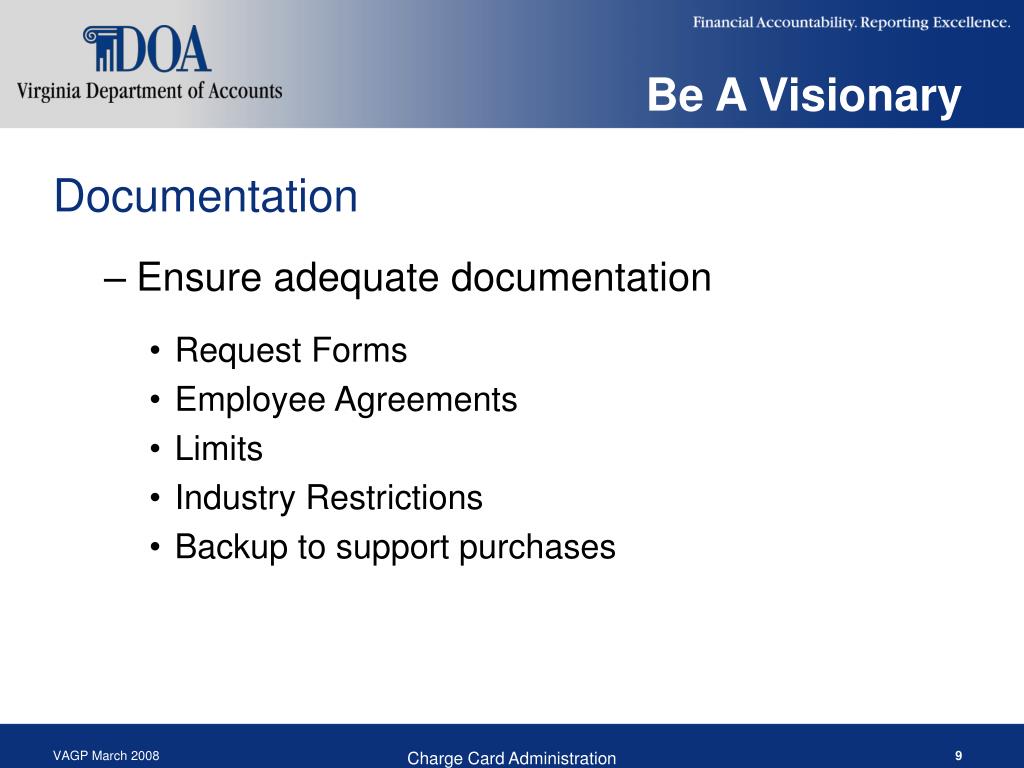 DOA
Virginia Department of Accounts

Financial Accountability. Reporting Excellence.

Be A Visionary

Documentation

– Ensure adequate documentation

• Request Forms
• Employee Agreements
• Limits
• Industry Restrictions
• Backup to support purchases

VAGP March 2008

Charge Card Administration

9